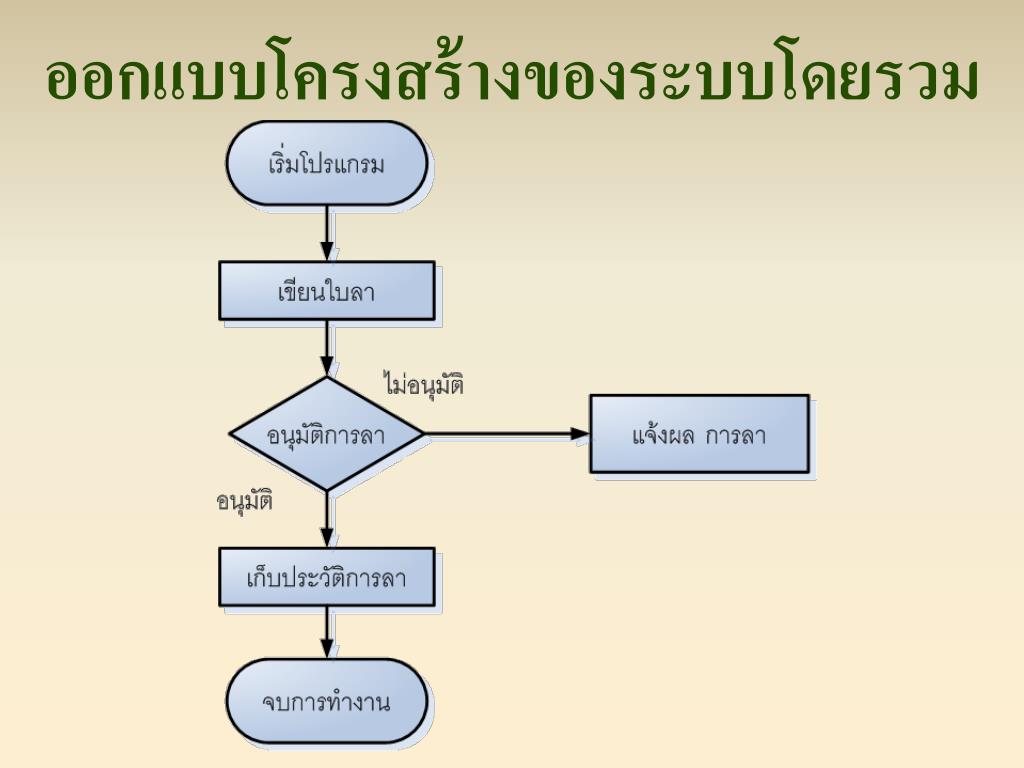 ออกแบบโครงสร้างของระบบโดยรวม

เริ่มโปรแกรม

เขียนใบลา

ไม่อนุมัติ

อนุมัติการลา

แจ้งผล การลา

อนุมัติ

เก็บประวัติการลา

จบการทำงาน